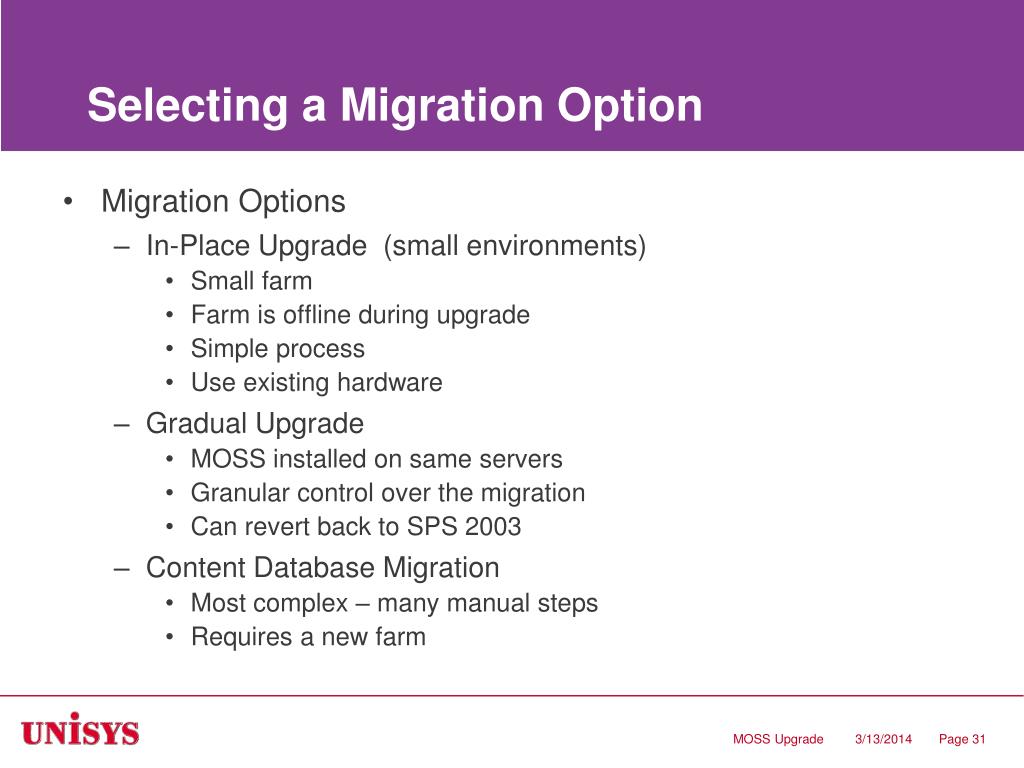 Selecting a Migration Option

• Migration Options
– In-Place Upgrade (small environments)
• Small farm
• Farm is offline during upgrade
• Simple process
• Use existing hardware
– Gradual Upgrade
• MOSS installed on same servers
• Granular control over the migration
• Can revert back to SPS 2003
– Content Database Migration
• Most complex – many manual steps
• Requires a new farm

UNISYS

MOSS Upgrade 3/13/2014 Page 31